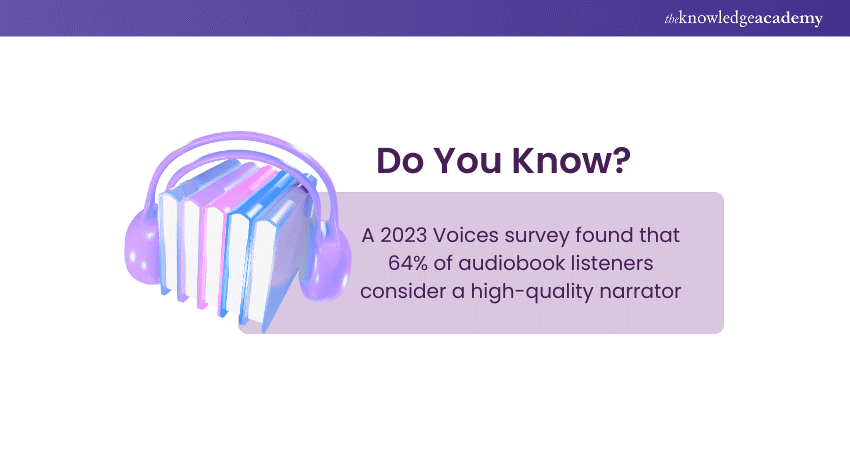 theknowledgeacademy

Do You Know?

A 2023 Voices survey found that 64% of audiobook listeners consider a high-quality narrator